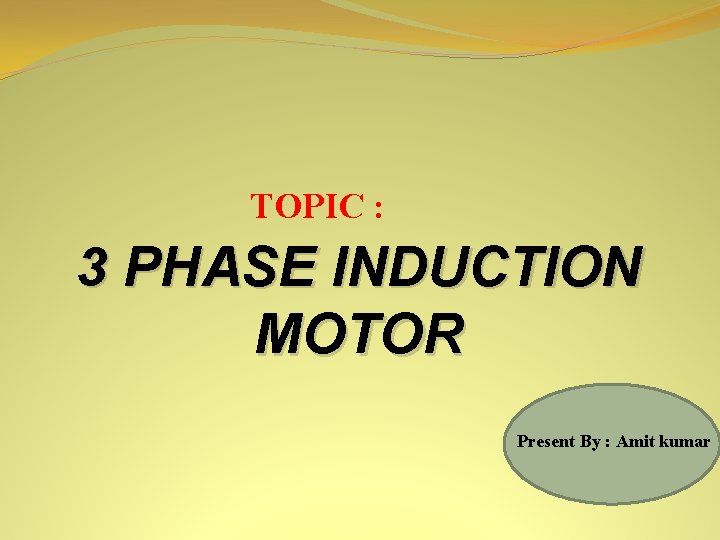 TOPIC :

3 PHASE INDUCTION MOTOR

Present By : Amit kumar